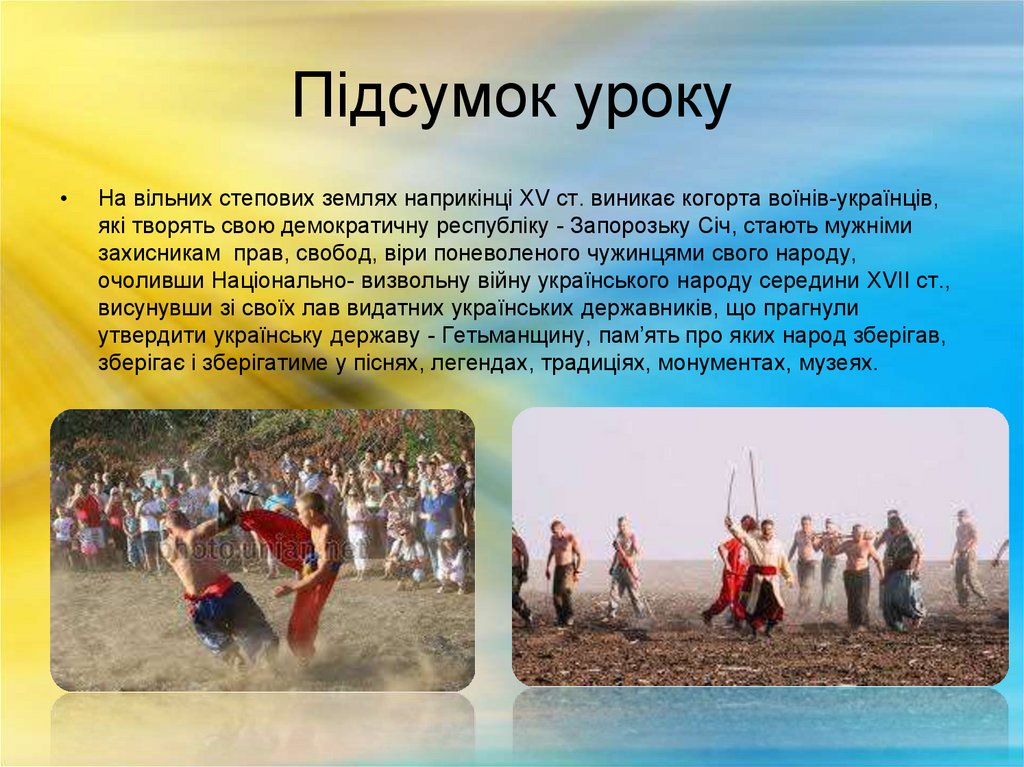 Підсумок уроку

• На вільних степових землях наприкінці XV ст. виникає когорта воїнів-українців, які творять свою демократичну республіку - Запорозьку Січ, стають мужніми захисникам прав, свобод, віри поневоленого чужинцями свого народу, очоливши Національно- визвольну війну українського народу середини XVII ст., висунувши зі своїх лав видатних українських державників, що прагнули утвердити українську державу - Гетьманщину, пам'ять про яких народ зберігав, зберігає і зберігатиме у піснях, легендах, традиціях, монументах, музеях.

photo.unian.net